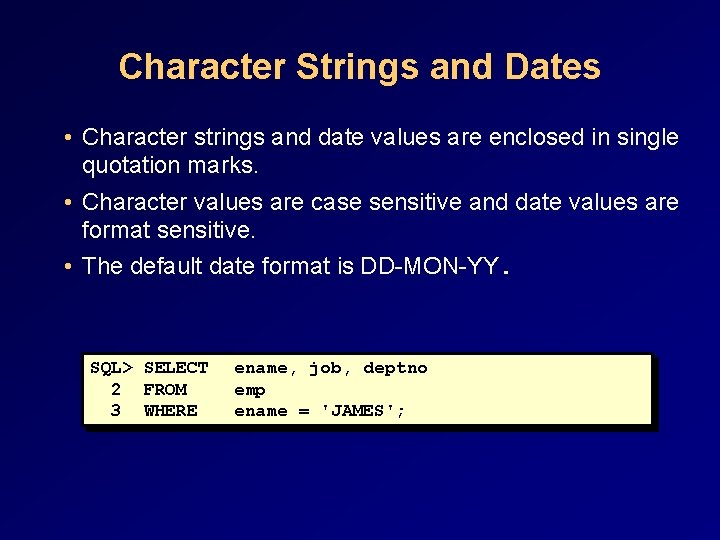 Character Strings and Dates

• Character strings and date values are enclosed in single quotation marks.

• Character values are case sensitive and date values are format sensitive.

• The default date format is DD-MON-YY.

SQL> SELECT   ename, job, deptno
  2  FROM     emp
  3  WHERE    ename = 'JAMES';